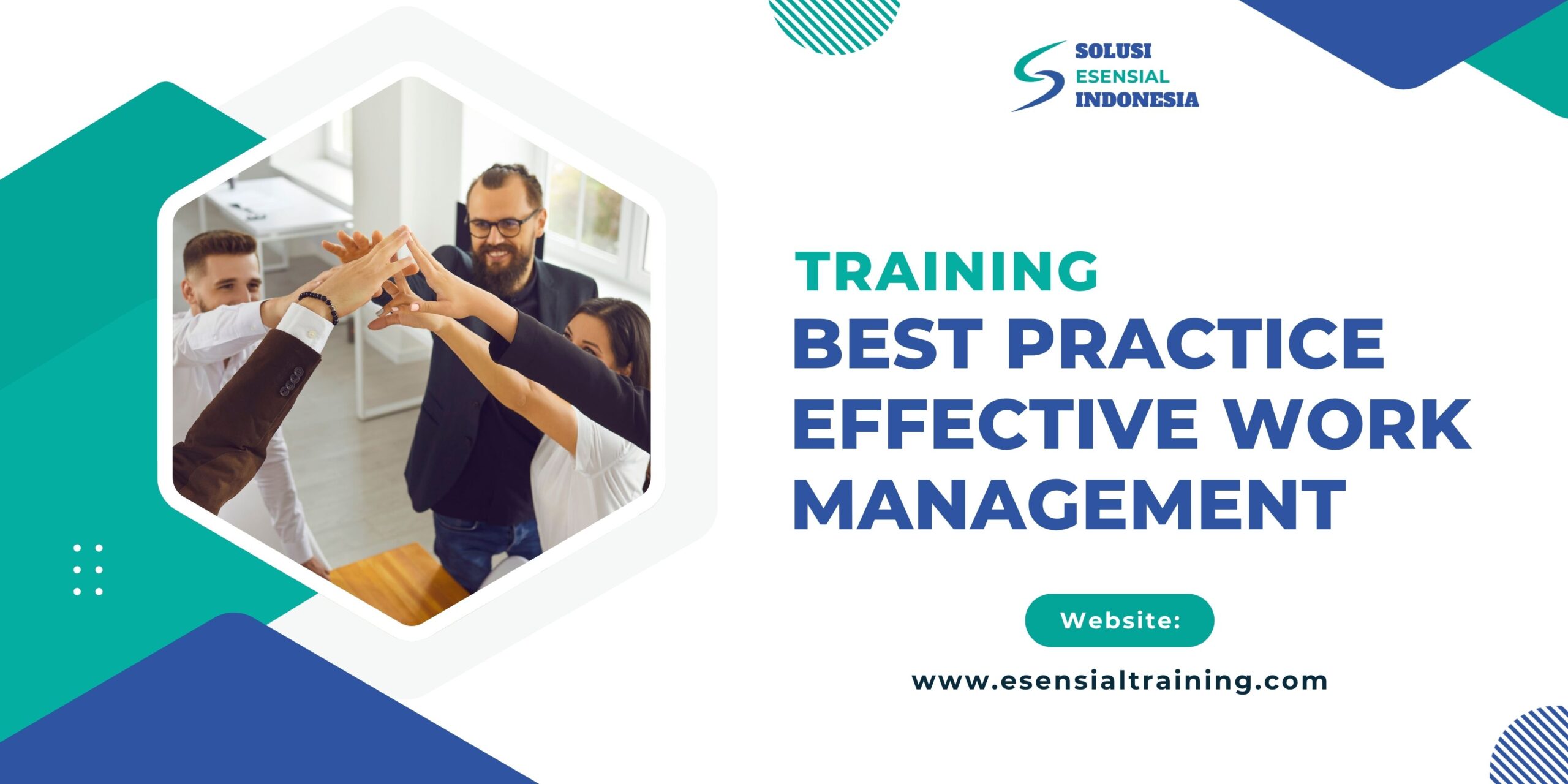 SOLUSI
ESENSIAL
INDONESIA

TRAINING
BEST PRACTICE EFFECTIVE WORK MANAGEMENT

Website:

www.esensialtraining.com